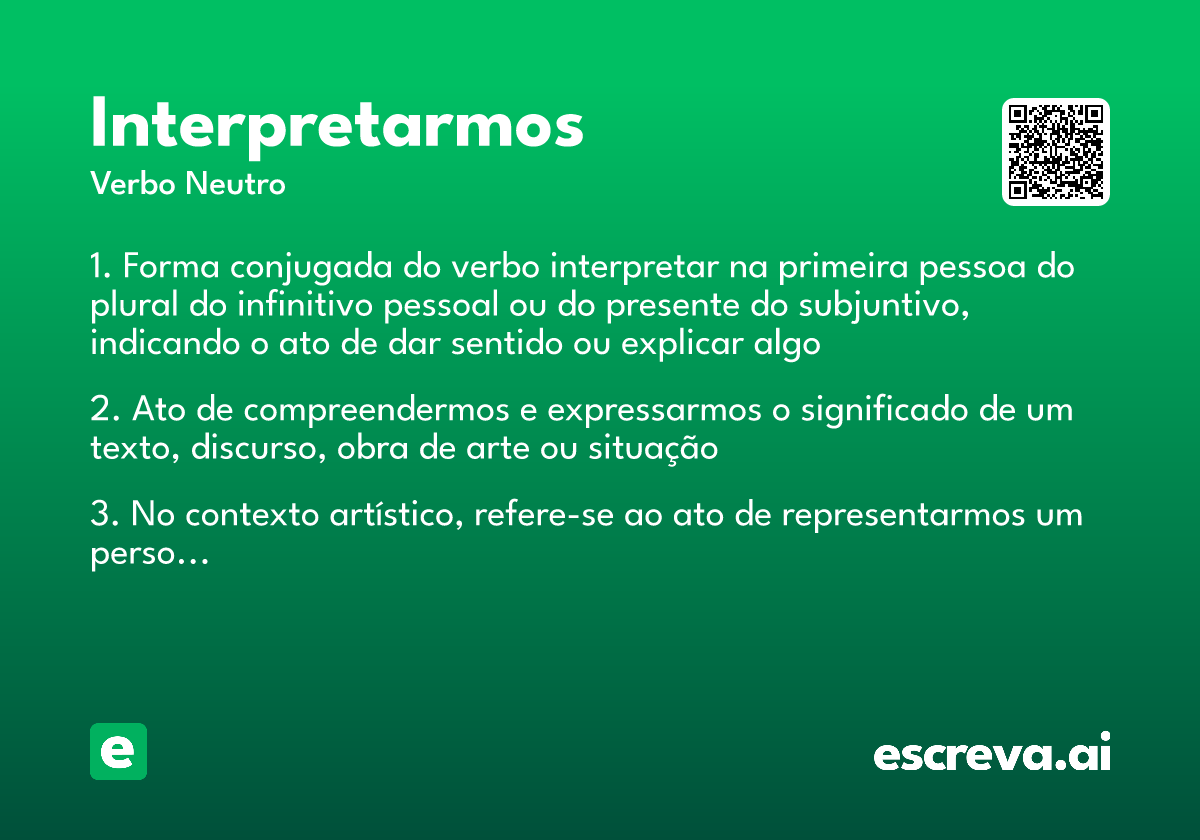 Interpretarmos
Verbo Neutro

1. Forma conjugada do verbo interpretar na primeira pessoa do plural do infinitivo pessoal ou do presente do subjuntivo, indicando o ato de dar sentido ou explicar algo

2. Ato de compreendermos e expressarmos o significado de um texto, discurso, obra de arte ou situação

3. No contexto artístico, refere-se ao ato de representarmos um perso...

e

escreva.ai